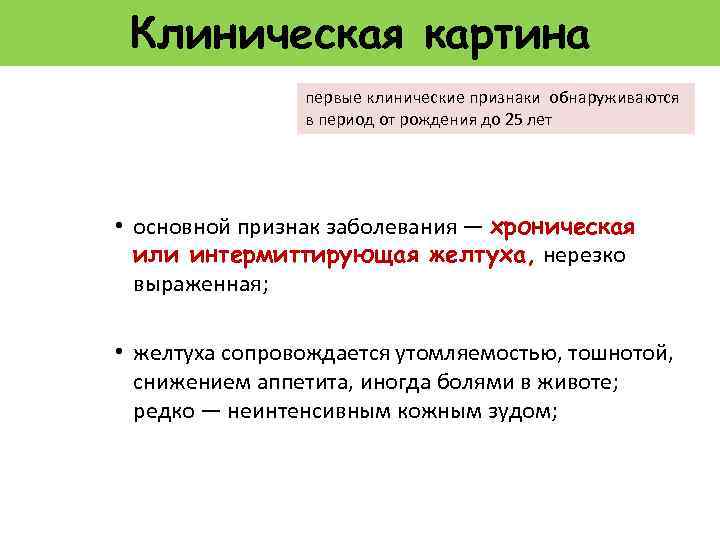 Клиническая картина

первые клинические признаки обнаруживаются в период от рождения до 25 лет

• основной признак заболевания — хроническая или интермиттирующая желтуха, нерезко выраженная;

• желтуха сопровождается утомляемостью, тошнотой, снижением аппетита, иногда болями в животе; редко — неинтенсивным кожным зудом;